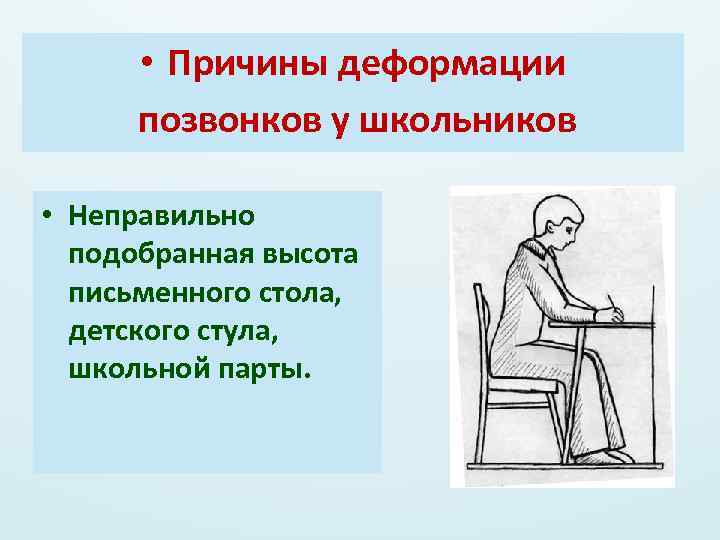 • Причины деформации позвонков у школьников

• Неправильно подобранная высота письменного стола, детского стула, школьной парты.